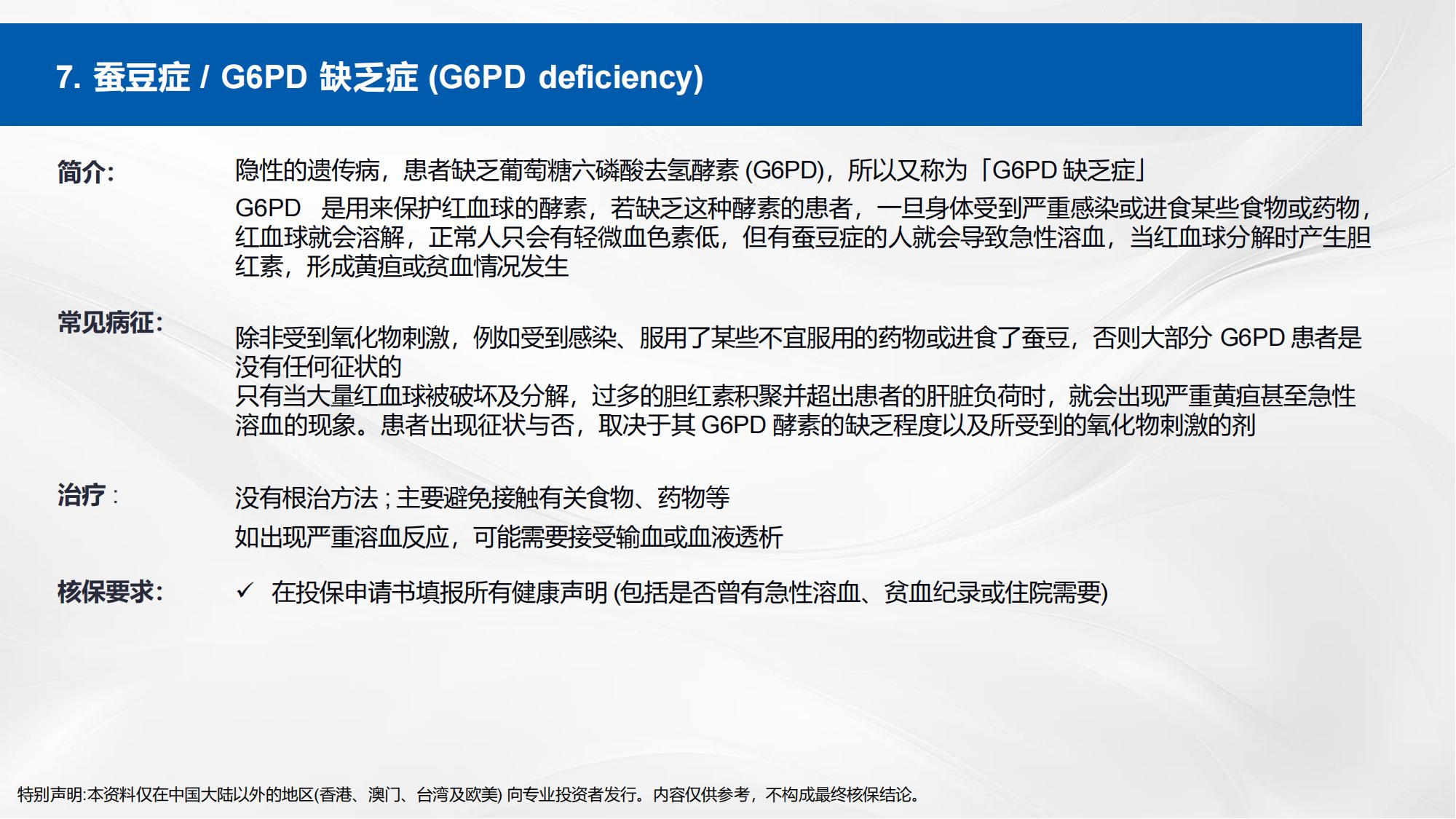 7. 蚕豆症 / G6PD 缺乏症 (G6PD deficiency)

简介:

隐性的遗传病，患者缺乏葡萄糖六磷酸去氢酵素 (G6PD)，所以又称为「G6PD 缺乏症」

G6PD 是用来保护红血球的酵素，若缺乏这种酵素的患者，一旦身体受到严重感染或进食某些食物或药物，红血球就会溶解，正常人只会有轻微血色素低，但有蚕豆症的人就会导致急性溶血，当红血球分解时产生胆红素，形成黄疸或贫血情况发生

常见病征:

除非受到氧化物刺激，例如受到感染、服用了某些不宜服用的药物或进食了蚕豆，否则大部分 G6PD 患者是没有任何征状的

只有当大量红血球被破坏及分解，过多的胆红素积聚并超出患者的肝脏负荷时，就会出现严重黄疸甚至急性溶血的现象。患者出现征状与否，取决于其 G6PD 酵素的缺乏程度以及所受到的氧化物刺激的剂

治疗 :

没有根治方法 ; 主要避免接触有关食物、药物等

如出现严重溶血反应，可能需要接受输血或血液透析

核保要求:

✓ 在投保申请书填报所有健康声明 (包括是否曾有急性溶血、贫血纪录或住院需要)

特别声明:本资料仅在中国大陆以外的地区(香港、澳门、台湾及欧美) 向专业投资者发行。内容仅供参考，不构成最终核保结论。